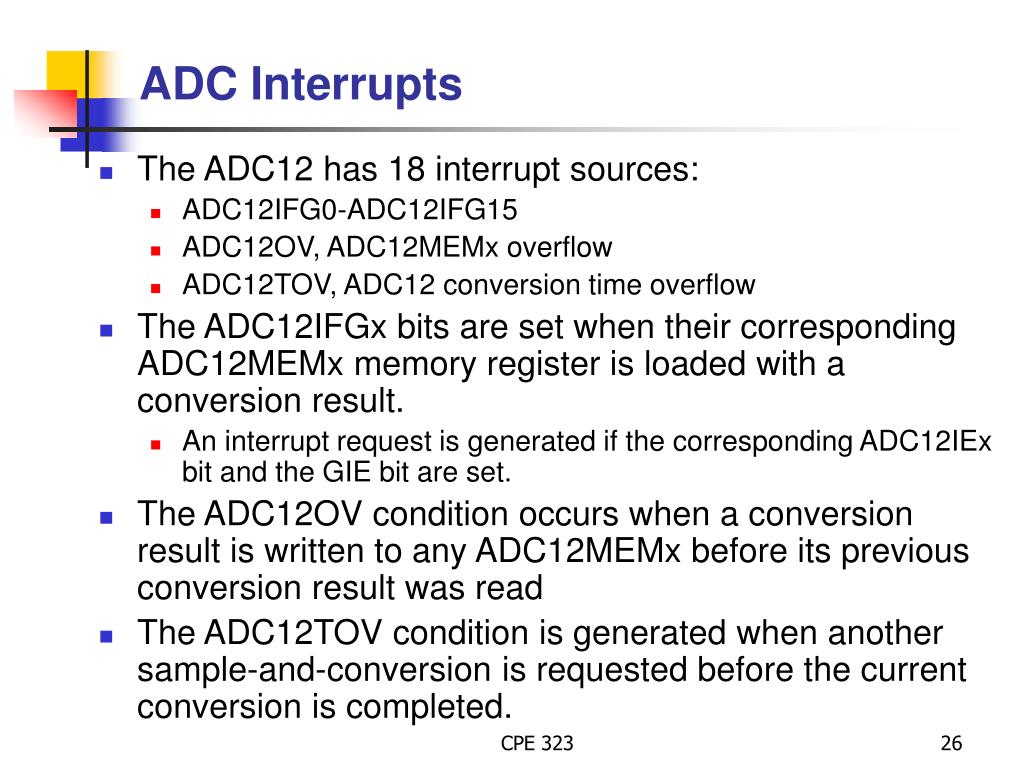 ADC Interrupts

- The ADC12 has 18 interrupt sources:
  - ADC12IFG0-ADC12IFG15
  - ADC12OV, ADC12MEMx overflow
  - ADC12TOV, ADC12 conversion time overflow
- The ADC12IFGx bits are set when their corresponding ADC12MEMx memory register is loaded with a conversion result.
  - An interrupt request is generated if the corresponding ADC12IEx bit and the GIE bit are set.
- The ADC12OV condition occurs when a conversion result is written to any ADC12MEMx before its previous conversion result was read
- The ADC12TOV condition is generated when another sample-and-conversion is requested before the current conversion is completed.

CPE 323

26